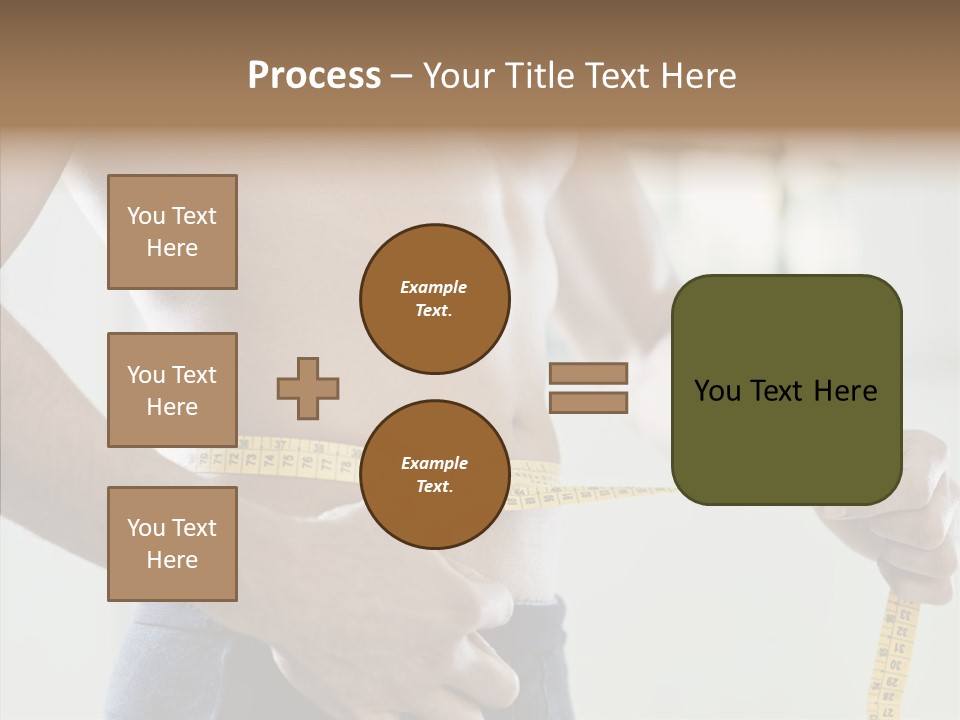 Process – Your Title Text Here

You Text Here

You Text Here

You Text Here

Example Text.

Example Text.

You Text Here